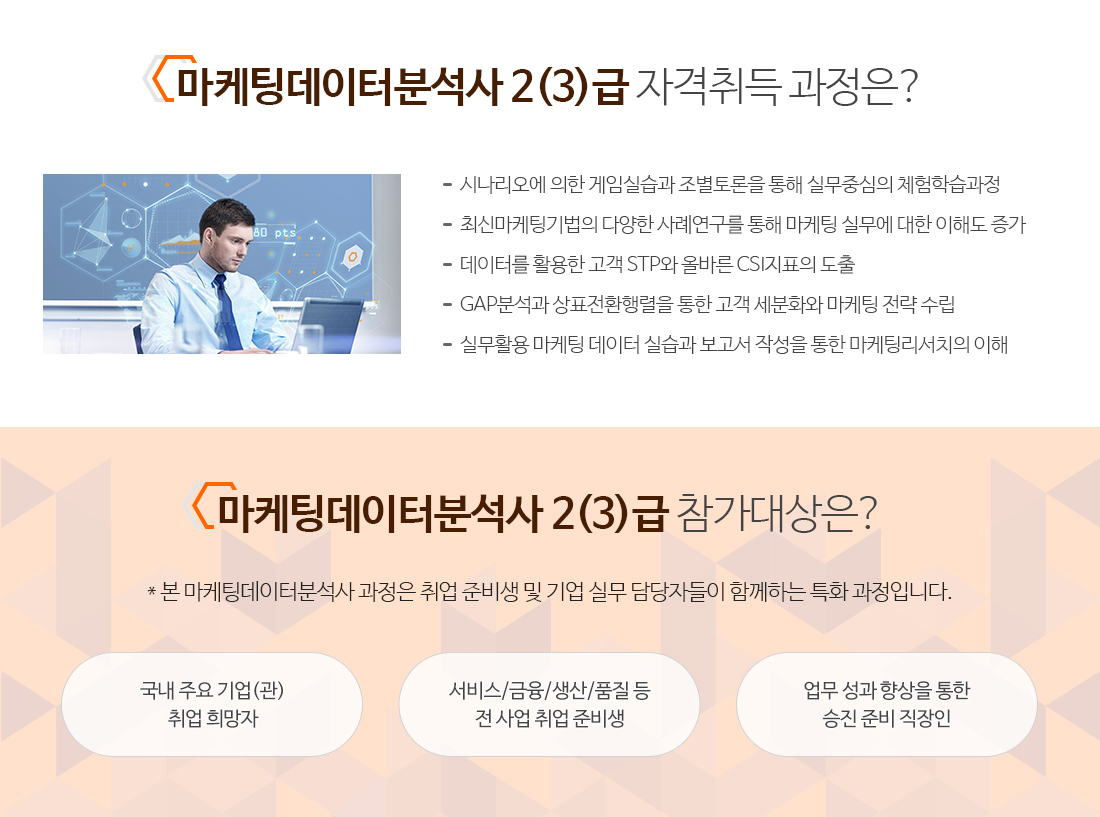 마케팅데이터분석사 2(3)급 자격취득 과정은?

80 pts

- 시나리오에 의한 게임실습과 조별토론을 통해 실무중심의 체험학습과정
- 최신마케팅기법의 다양한 사례연구를 통해 마케팅 실무에 대한 이해도 증가
- 데이터를 활용한 고객 STP와 올바른 CSI지표의 도출
- GAP분석과 상표전환행렬을 통한 고객 세분화와 마케팅 전략 수립
- 실무활용 마케팅 데이터 실습과 보고서 작성을 통한 마케팅리서치의 이해

마케팅데이터분석사 2(3)급 참가대상은?

* 본 마케팅데이터분석사 과정은 취업 준비생 및 기업 실무 담당자들이 함께하는 특화 과정입니다.

국내 주요 기업(관) 취업 희망자

서비스/금융/생산/품질 등 전 사업 취업 준비생

업무 성과 향상을 통한 승진 준비 직장인